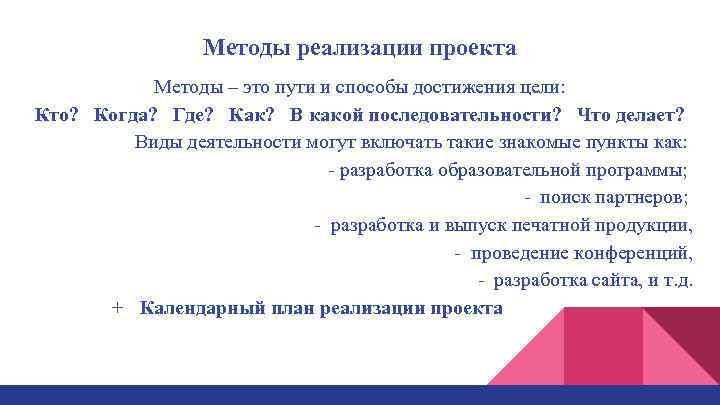 Методы реализации проекта

Методы – это пути и способы достижения цели:

Кто? Когда? Где? Как? В какой последовательности? Что делает?

Виды деятельности могут включать такие знакомые пункты как:

- разработка образовательной программы;

- поиск партнеров;

- разработка и выпуск печатной продукции,

- проведение конференций,

- разработка сайта, и т.д.

+ Календарный план реализации проекта